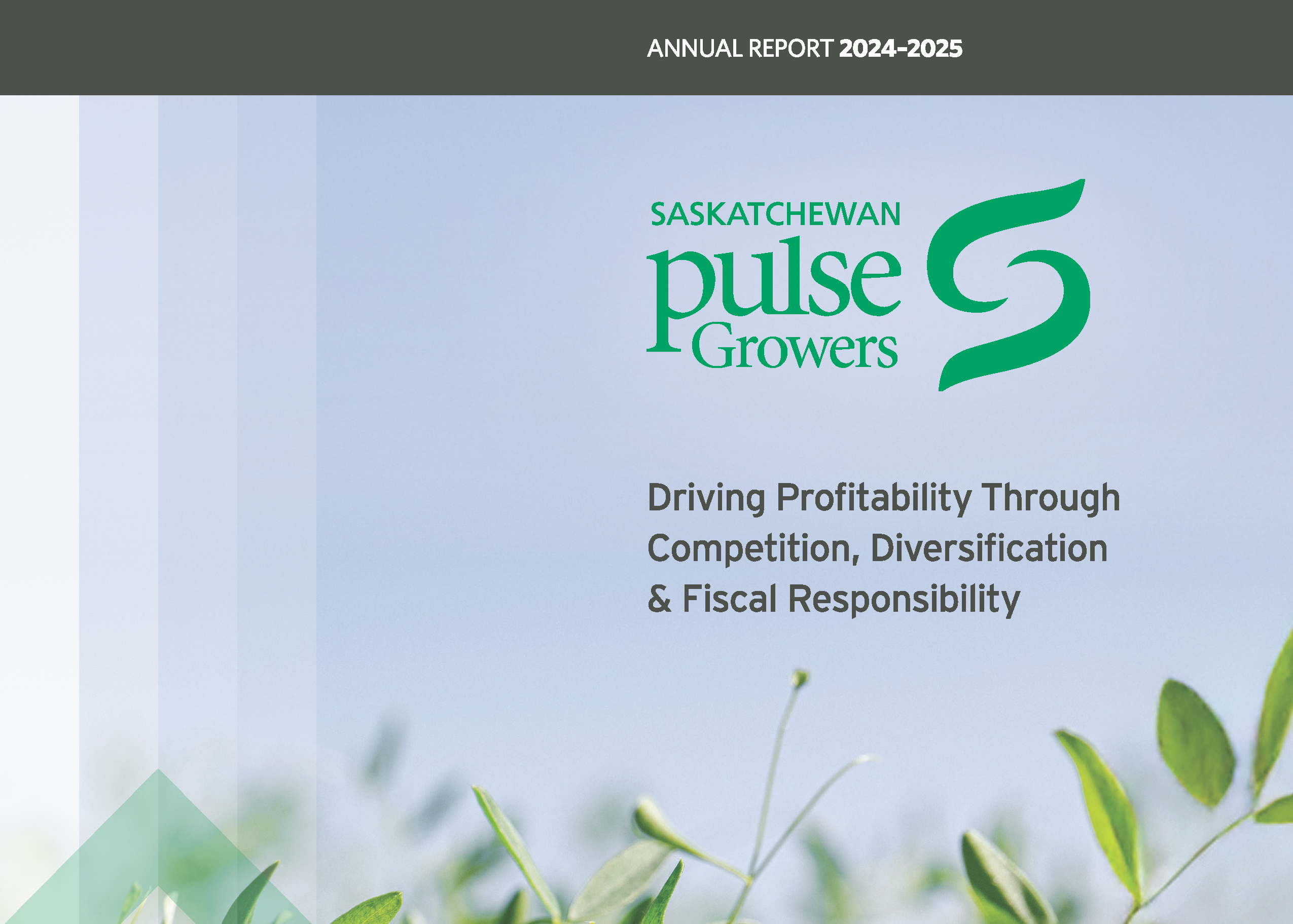 ANNUAL REPORT 2024-2025

SASKATCHEWAN
pulse
Growers

Driving Profitability Through Competition, Diversification & Fiscal Responsibility